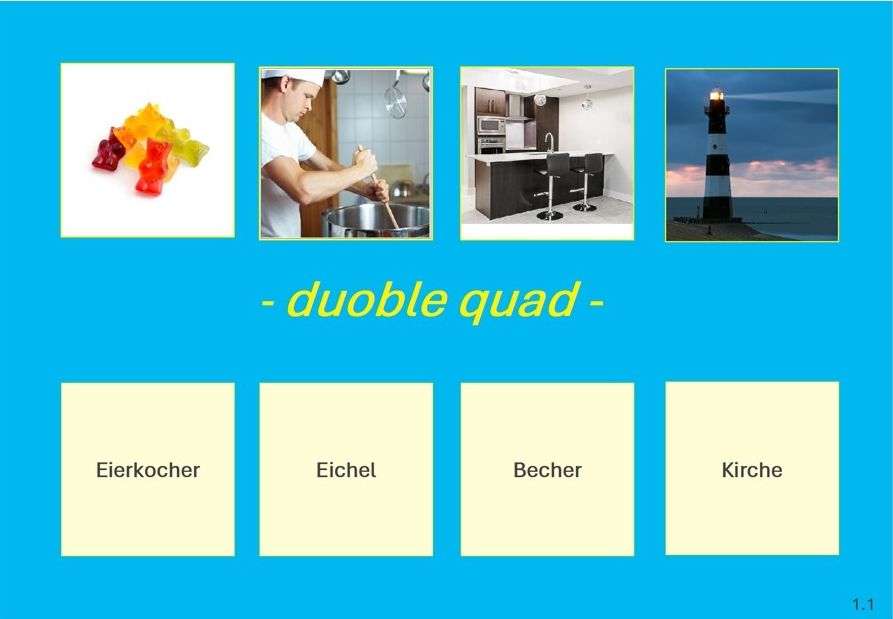 - duoble quad -

Eierkocher

Eichel

Becher

Kirche

1.1